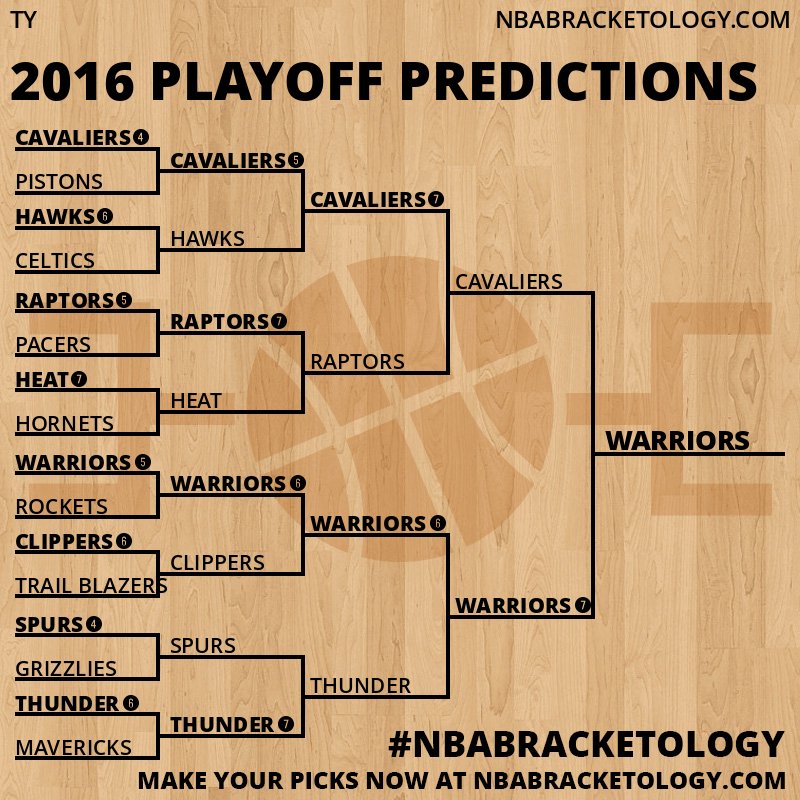 TY
NBABRACKETOLOGY.COM

2016 PLAYOFF PREDICTIONS

CAVALIERS 4
PISTONS
HAWKS 6
CELTICS
RAPTORS 5
PACERS
HEAT 7
HORNETS
WARRIORS 5
ROCKETS
CLIPPERS 6
TRAIL BLAZERS
SPURS 4
GRIZZLIES
THUNDER 6
MAVERICKS

CAVALIERS 5
HAWKS
RAPTORS 7
HEAT
WARRIORS 6
CLIPPERS
SPURS
THUNDER 7

CAVALIERS 7
RAPTORS
WARRIORS 6
THUNDER

CAVALIERS
WARRIORS 7

WARRIORS

#NBABRACKETOLOGY
MAKE YOUR PICKS NOW AT NBABRACKETOLOGY.COM